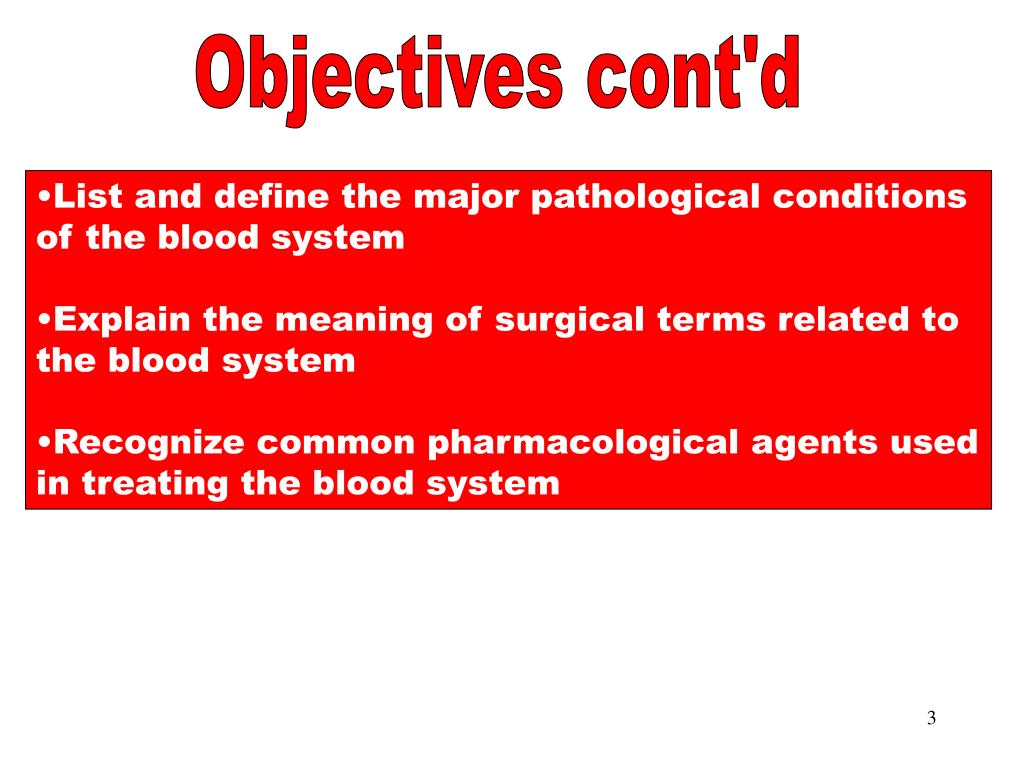 Objectives cont'd

•List and define the major pathological conditions of the blood system

•Explain the meaning of surgical terms related to the blood system

•Recognize common pharmacological agents used in treating the blood system

3